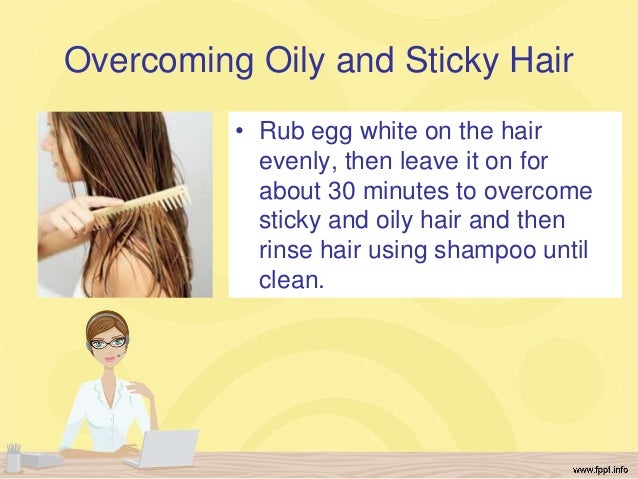 Overcoming Oily and Sticky Hair

• Rub egg white on the hair evenly, then leave it on for about 30 minutes to overcome sticky and oily hair and then rinse hair using shampoo until clean.

www.fppt.info